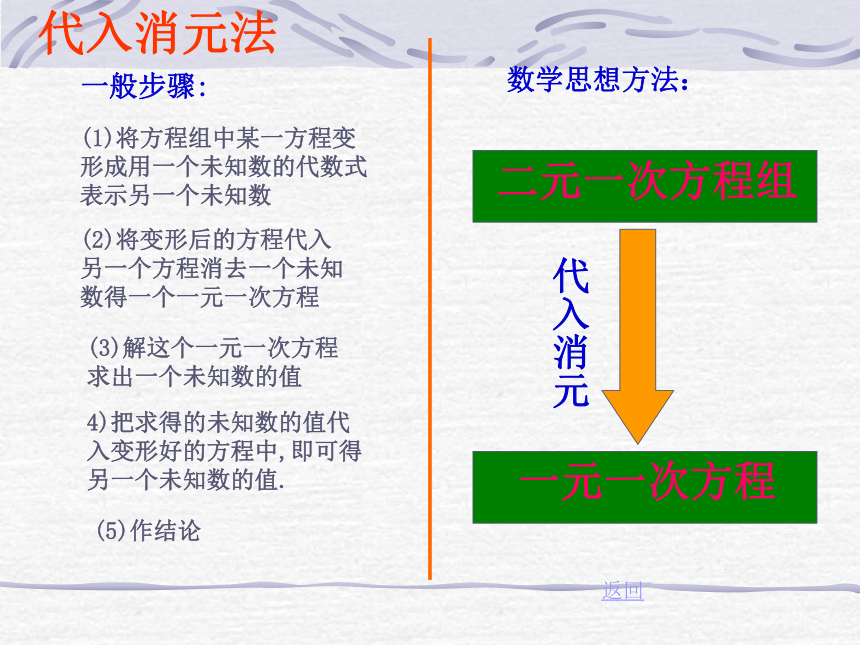 代入消元法

一般步骤:

(1)将方程组中某一方程变形成用一个未知数的代数式表示另一个未知数

(2)将变形后的方程代入另一个方程消去一个未知数得一个一元一次方程

(3)解这个一元一次方程求出一个未知数的值

4)把求得的未知数的值代入变形好的方程中,即可得另一个未知数的值.

(5)作结论

数学思想方法:

二元一次方程组

代入消元

一元一次方程

返回